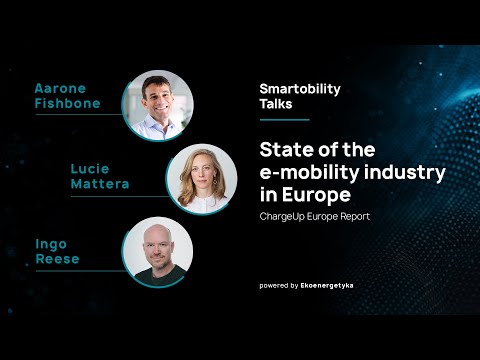 Aarone Fishbone

Lucie Mattera

Ingo Reese

Smartobility Talks

State of the e-mobility industry in Europe

ChargeUp Europe Report

powered by Ekoenergetyka